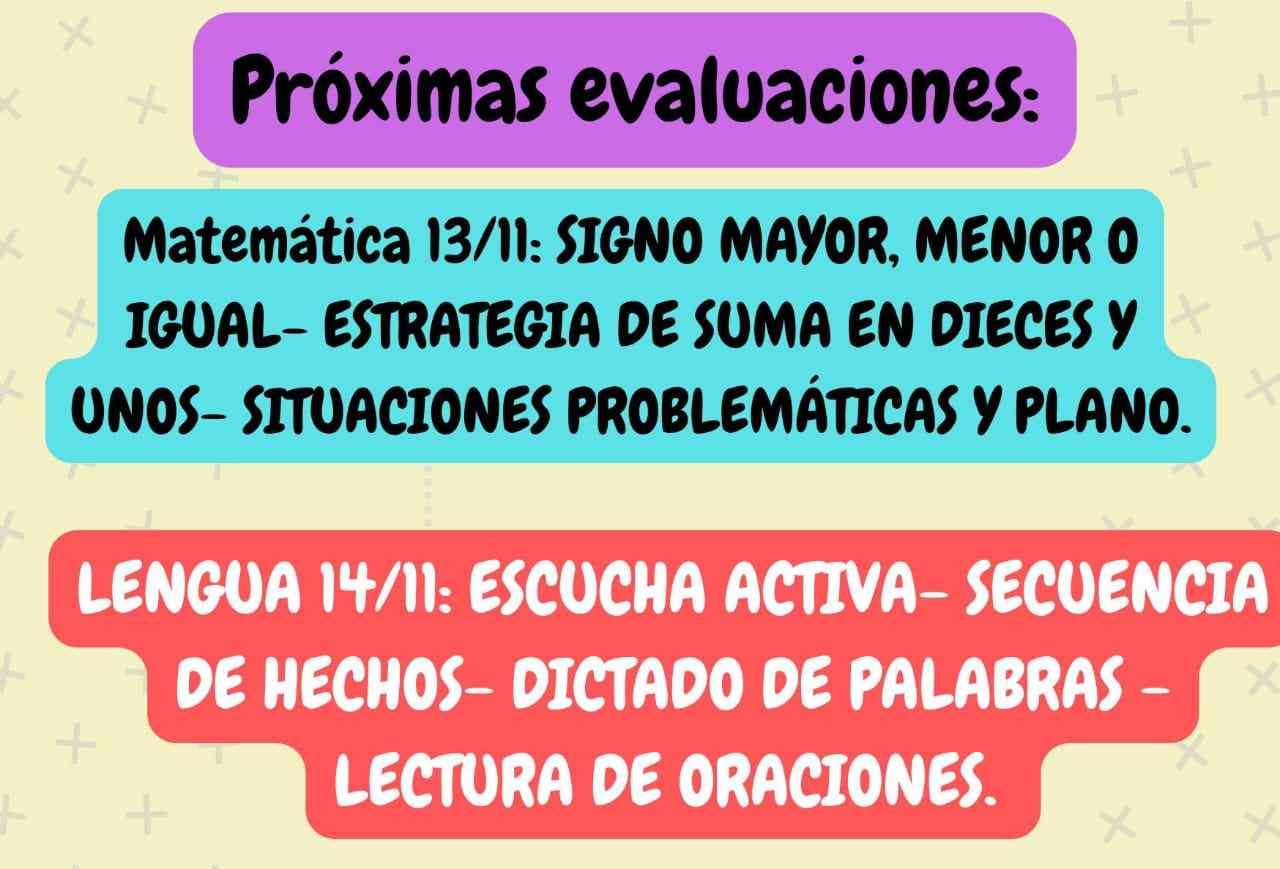 Próximas evaluaciones:

Matemática 13/11: SIGNO MAYOR, MENOR O IGUAL- ESTRATEGIA DE SUMA EN DIECES Y UNOS- SITUACIONES PROBLEMÁTICAS Y PLANO.

LENGUA 14/11: ESCUCHA ACTIVA- SECUENCIA DE HECHOS- DICTADO DE PALABRAS - LECTURA DE ORACIONES.